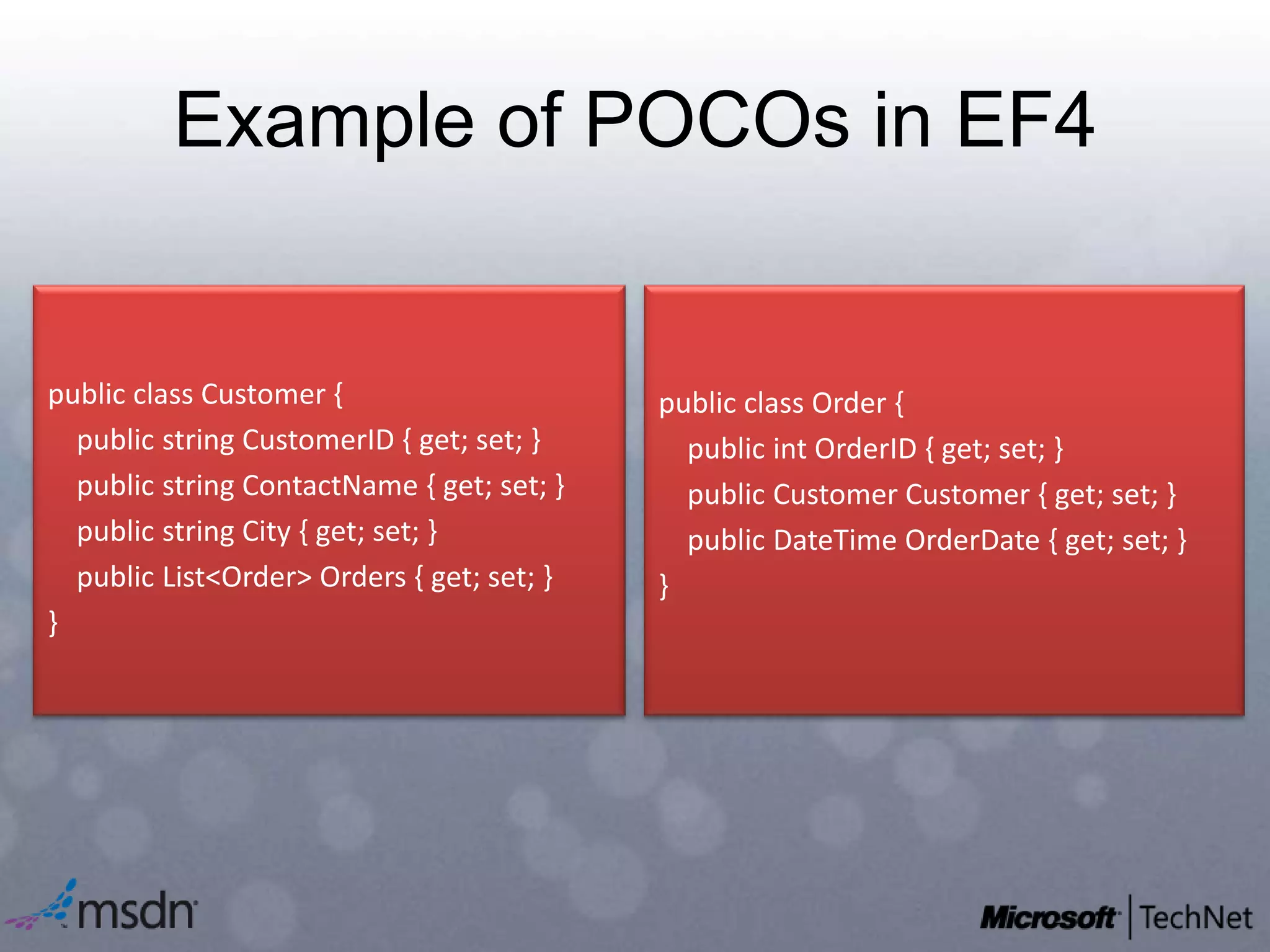 Example of POCOs in EF4

public class Customer {
public string CustomerID { get; set; }
public string ContactName { get; set; }
public string City { get; set; }
public List<Order> Orders { get; set; }
}

public class Order {
public int OrderID { get; set; }
public Customer Customer { get; set; }
public DateTime OrderDate { get; set; }
}

msdn

Microsoft | TechNet